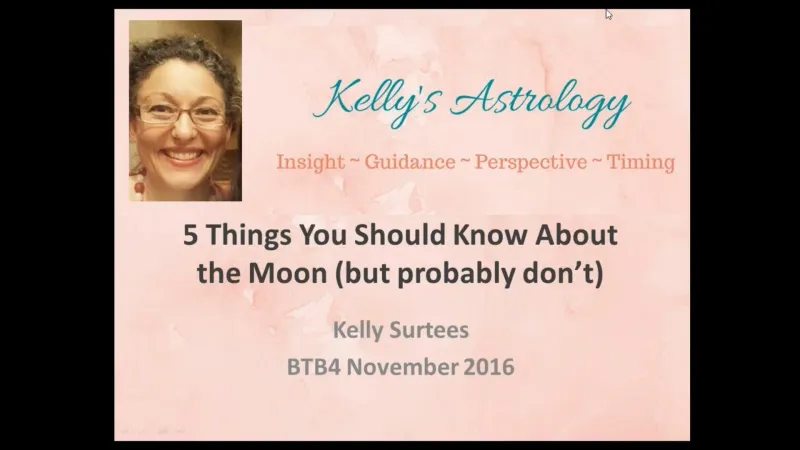 Kelly's Astrology

Insight ~ Guidance ~ Perspective ~ Timing

5 Things You Should Know About the Moon (but probably don't)

Kelly Surtees

BTB4 November 2016